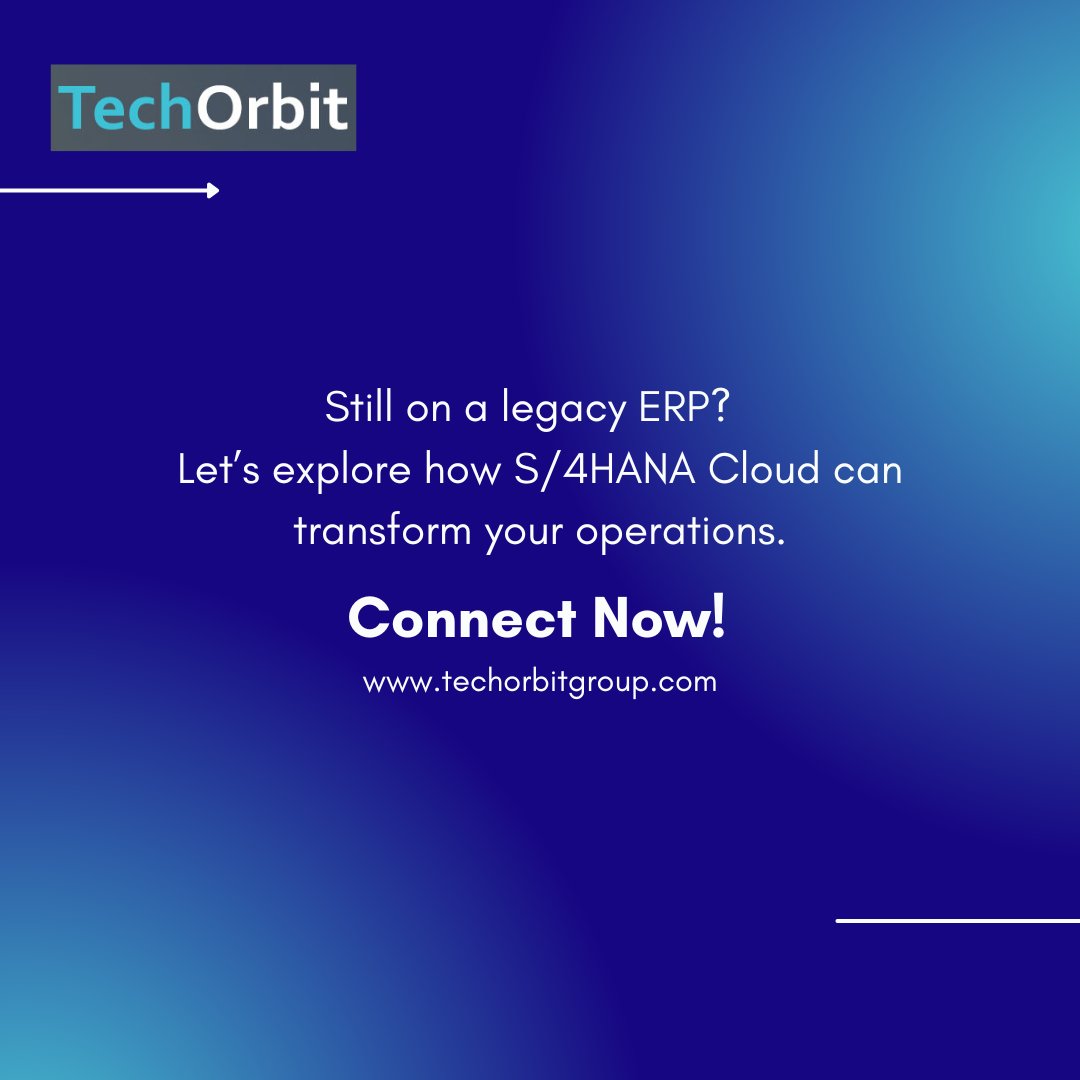 TechOrbit

Still on a legacy ERP?
Let’s explore how S/4HANA Cloud can transform your operations.

Connect Now!

www.techorbitgroup.com